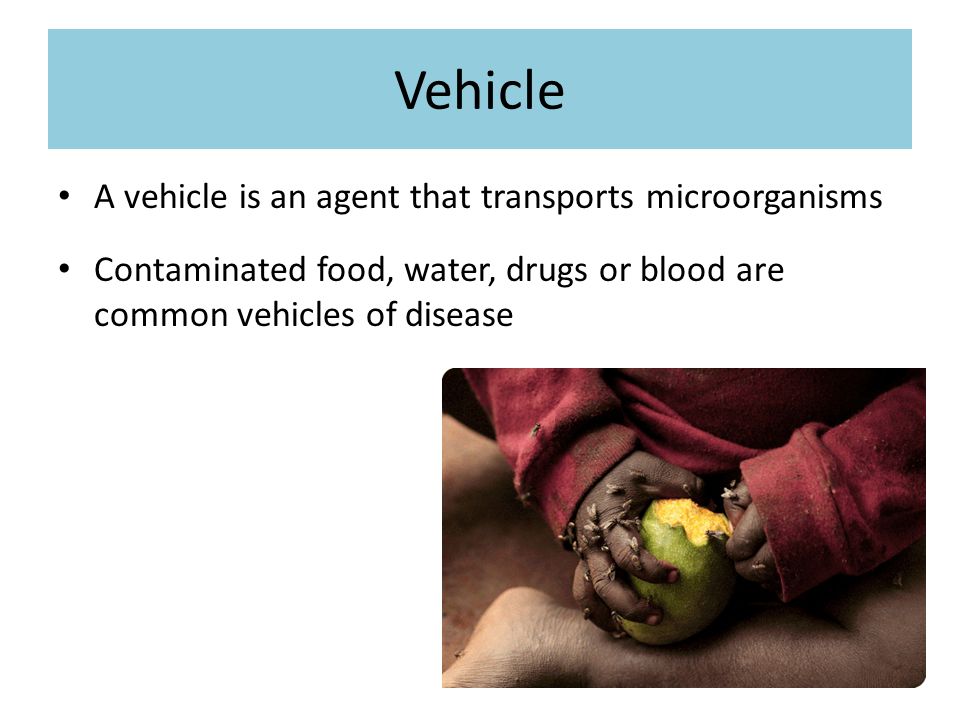 Vehicle

• A vehicle is an agent that transports microorganisms

• Contaminated food, water, drugs or blood are common vehicles of disease